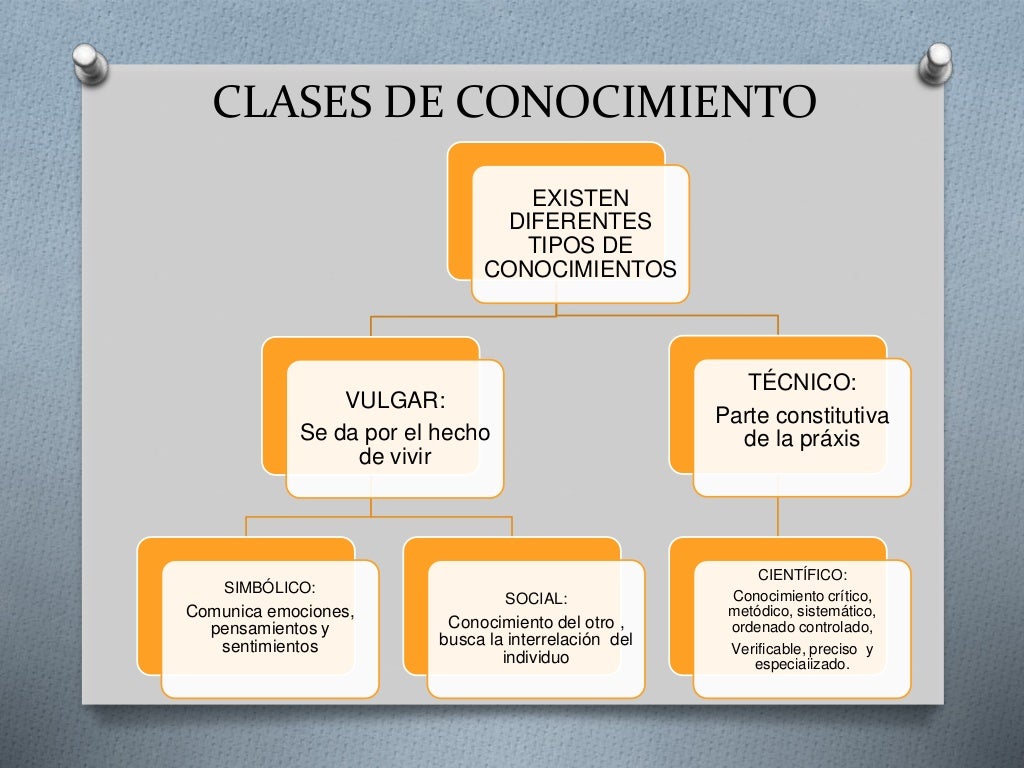 CLASES DE CONOCIMIENTO

EXISTEN DIFERENTES TIPOS DE CONOCIMIENTOS

VULGAR:
Se da por el hecho de vivir

TÉCNICO:
Parte constitutiva de la práxis

SIMBÓLICO:
Comunica emociones, pensamientos y sentimientos

SOCIAL:
Conocimiento del otro , busca la interrelación del individuo

CIENTÍFICO:
Conocimiento crítico, metódico, sistemático, ordenado controlado,
Verificable, preciso y especiaiizado.